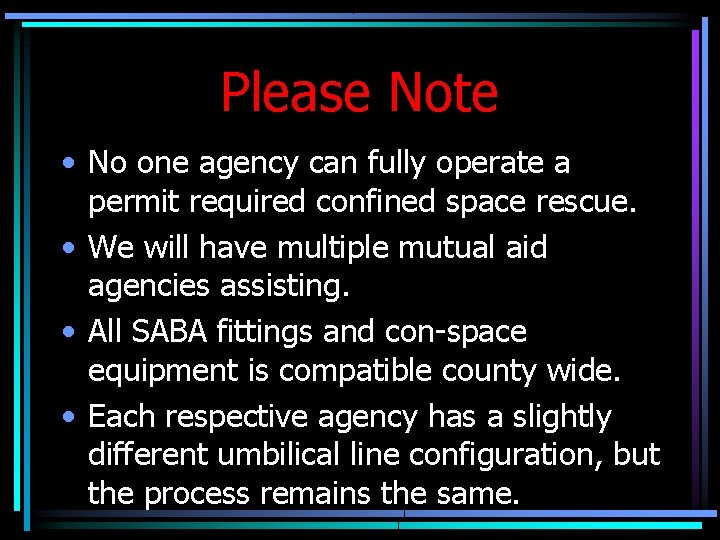 Please Note

• No one agency can fully operate a permit required confined space rescue.
• We will have multiple mutual aid agencies assisting.
• All SABA fittings and con-space equipment is compatible county wide.
• Each respective agency has a slightly different umbilical line configuration, but the process remains the same.